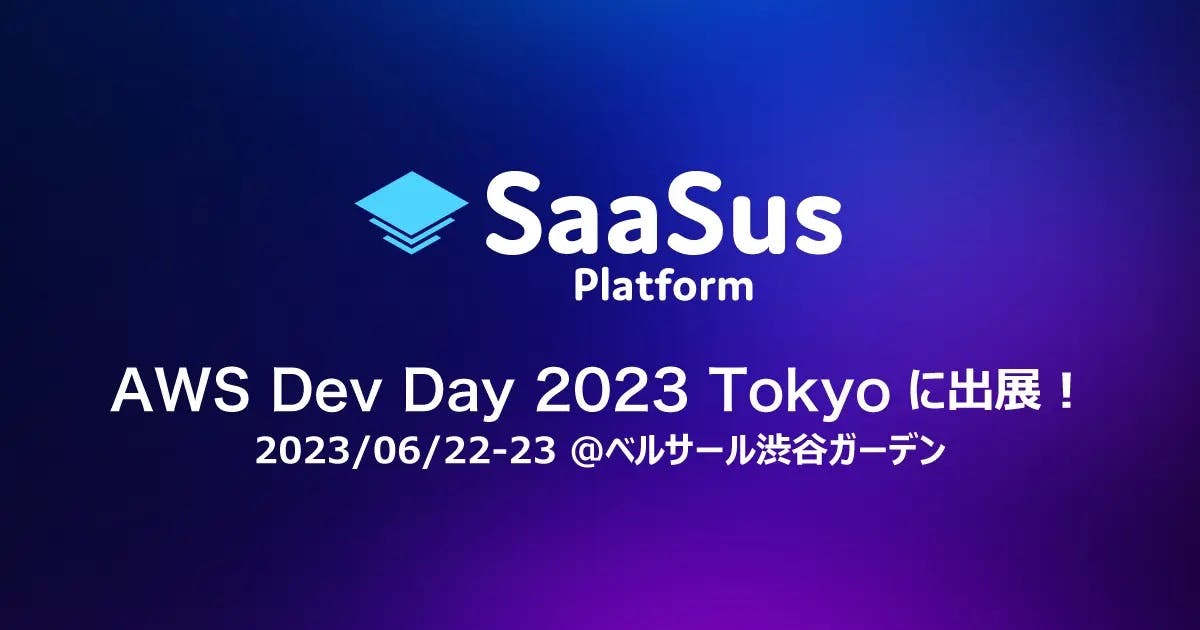 SaaSus
Platform

AWS Dev Day 2023 Tokyo に出展！
2023/06/22-23 @ベルサール渋谷ガーデン